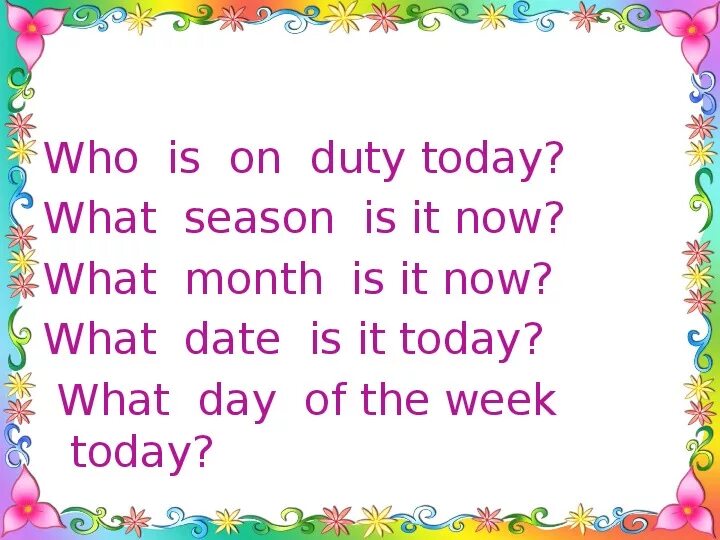 Who is on duty today?
What season is it now?
What month is it now?
What date is it today?
What day of the week today?